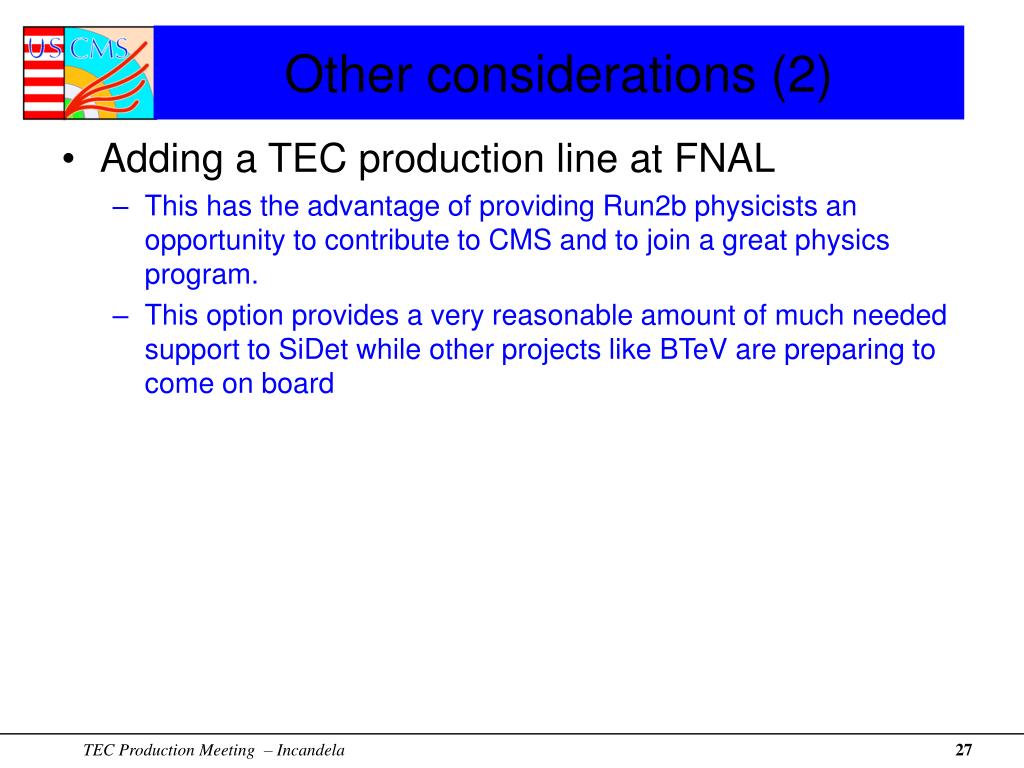 US CMS

Other considerations (2)

• Adding a TEC production line at FNAL
– This has the advantage of providing Run2b physicists an opportunity to contribute to CMS and to join a great physics program.
– This option provides a very reasonable amount of much needed support to SiDet while other projects like BTeV are preparing to come on board

TEC Production Meeting – Incandela

27